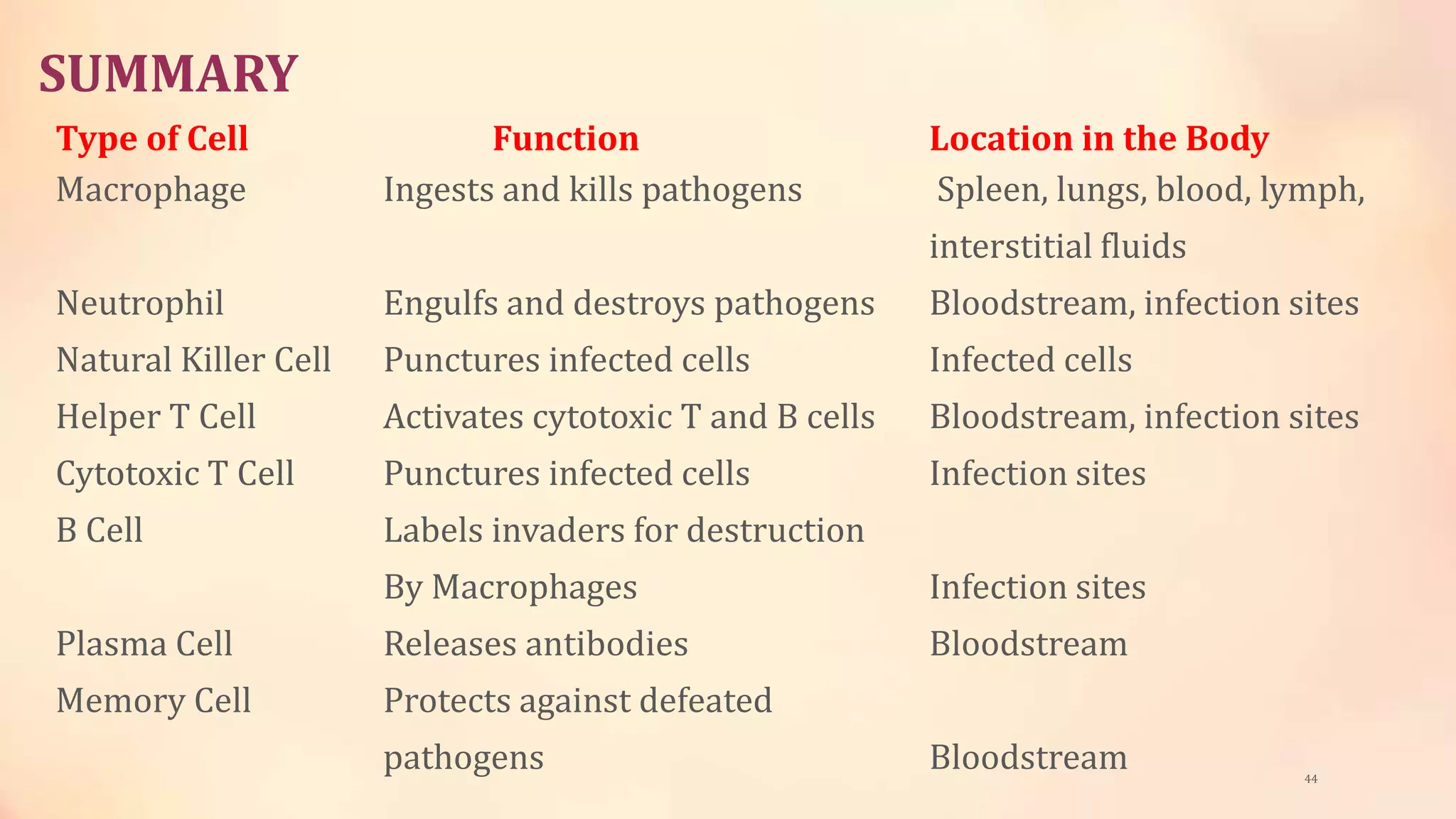 SUMMARY

| Type of Cell | Function | Location in the Body |
|---|---|---|
| Macrophage | Ingests and kills pathogens | Spleen, lungs, blood, lymph, interstitial fluids |
| Neutrophil | Engulfs and destroys pathogens | Bloodstream, infection sites |
| Natural Killer Cell | Punctures infected cells | Infected cells |
| Helper T Cell | Activates cytotoxic T and B cells | Bloodstream, infection sites |
| Cytotoxic T Cell | Punctures infected cells | Infection sites |
| B Cell | Labels invaders for destruction By Macrophages | Infection sites |
| Plasma Cell | Releases antibodies | Bloodstream |
| Memory Cell | Protects against defeated pathogens | Bloodstream |

44